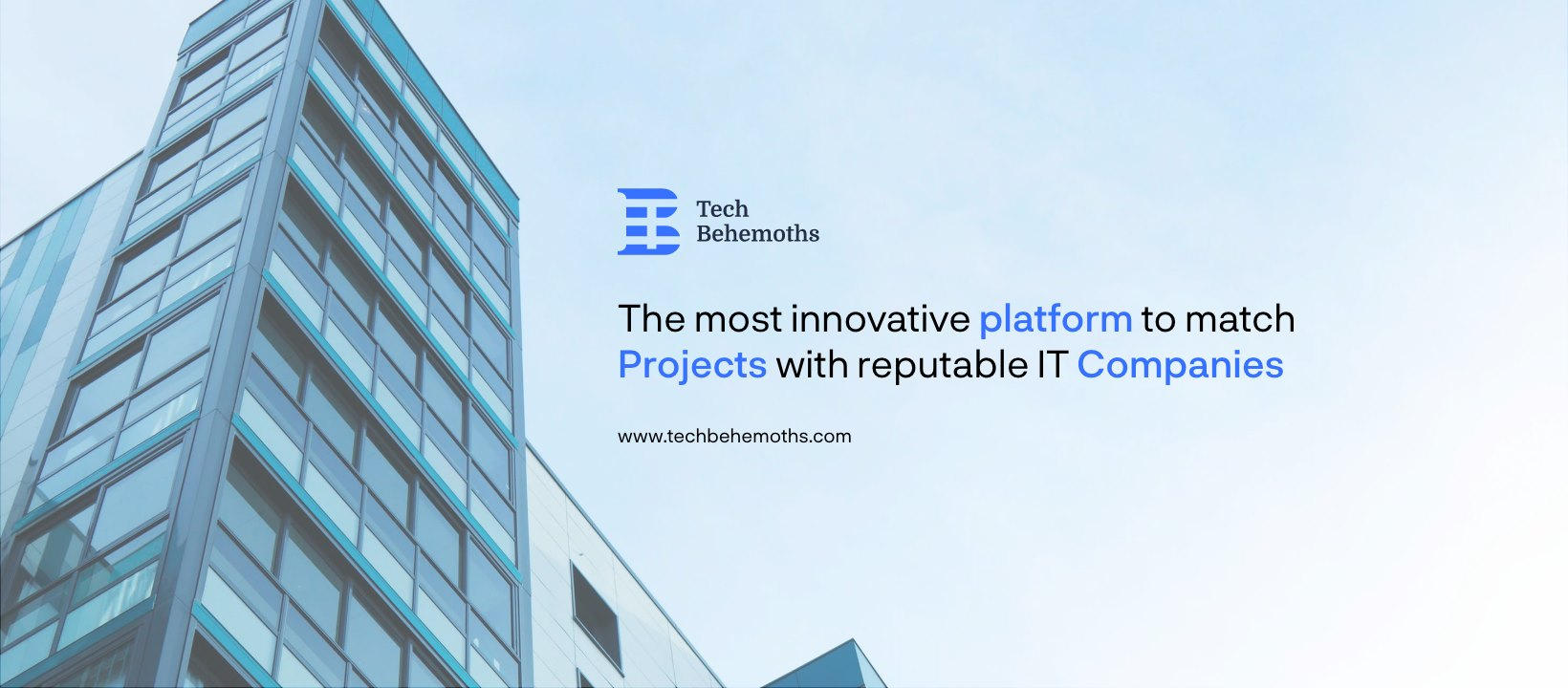 Tech
Behemoths

The most innovative platform to match Projects with reputable IT Companies

www.techbehemoths.com